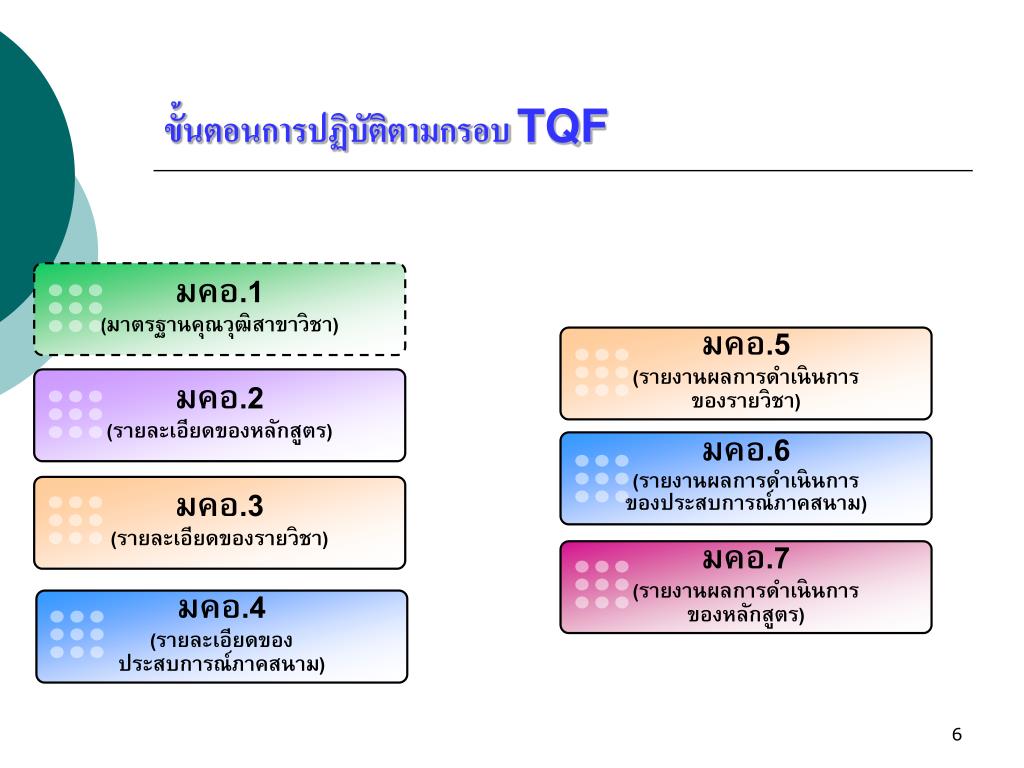 ขั้นตอนการปฏิบัติตามกรอบ TQF

มคอ.1
(มาตรฐานคุณวุฒิสาขาวิชา)

มคอ.2
(รายละเอียดของหลักสูตร)

มคอ.3
(รายละเอียดของรายวิชา)

มคอ.4
(รายละเอียดของประสบการณ์ภาคสนาม)

มคอ.5
(รายงานผลการดำเนินการของรายวิชา)

มคอ.6
(รายงานผลการดำเนินการของประสบการณ์ภาคสนาม)

มคอ.7
(รายงานผลการดำเนินการของหลักสูตร)

6